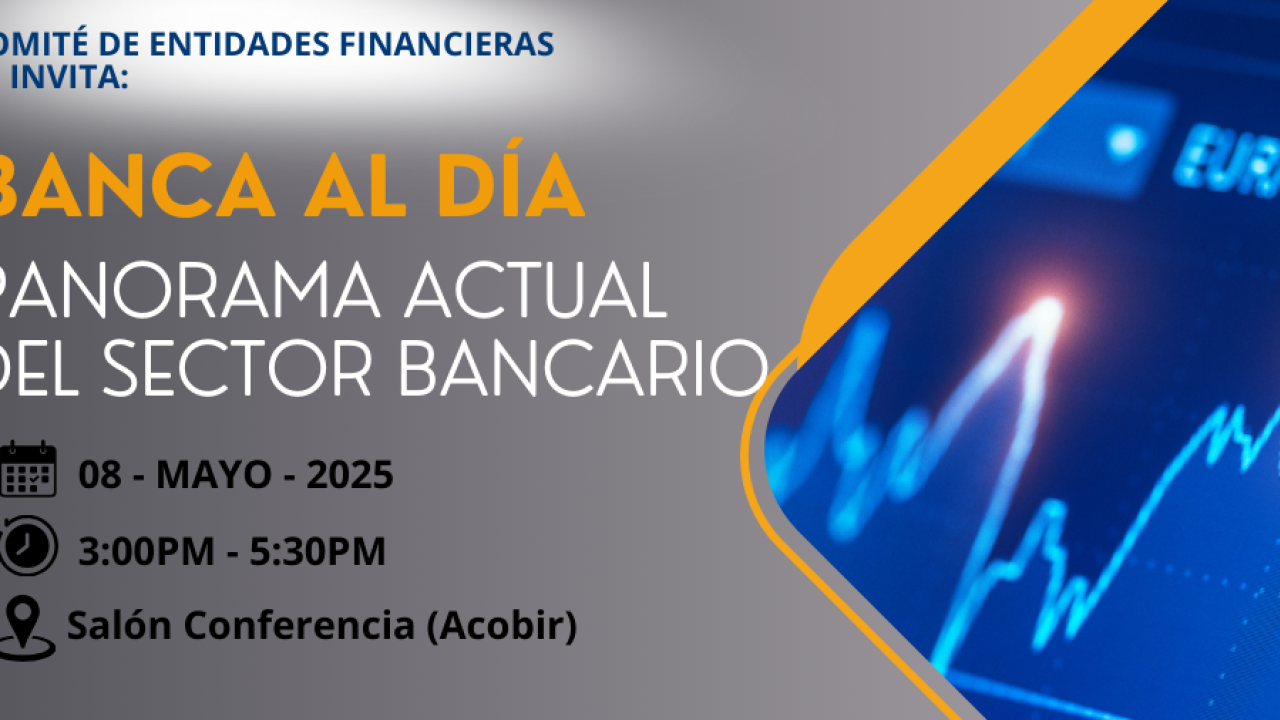 OMITÉ DE ENTIDADES FINANCIERAS
INVITA:

BANCA AL DÍA

PANORAMA ACTUAL
DEL SECTOR BANCARIO

08 - MAYO - 2025

3:00PM - 5:30PM

Salón Conferencia (Acobir)

EUR